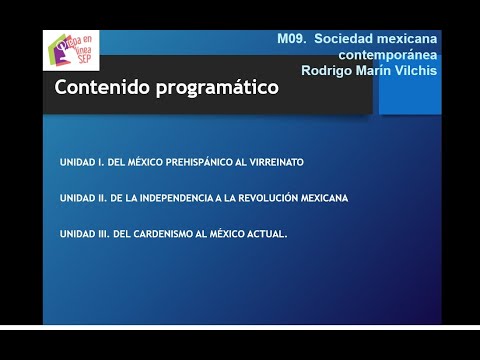 Prepa en línea SEP

M09. Sociedad mexicana contemporánea
Rodrigo Marín Vilchis

Contenido programático

UNIDAD I. DEL MÉXICO PREHISPÁNICO AL VIRREINATO

UNIDAD II. DE LA INDEPENDENCIA A LA REVOLUCIÓN MEXICANA

UNIDAD III. DEL CARDENISMO AL MÉXICO ACTUAL.